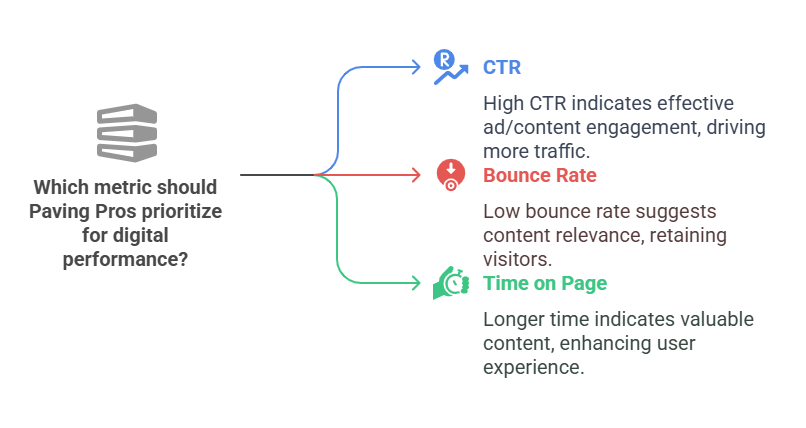 Which metric should Paving Pros prioritize for digital performance?

CTR

High CTR indicates effective ad/content engagement, driving more traffic.

Bounce Rate

Low bounce rate suggests content relevance, retaining visitors.

Time on Page

Longer time indicates valuable content, enhancing user experience.